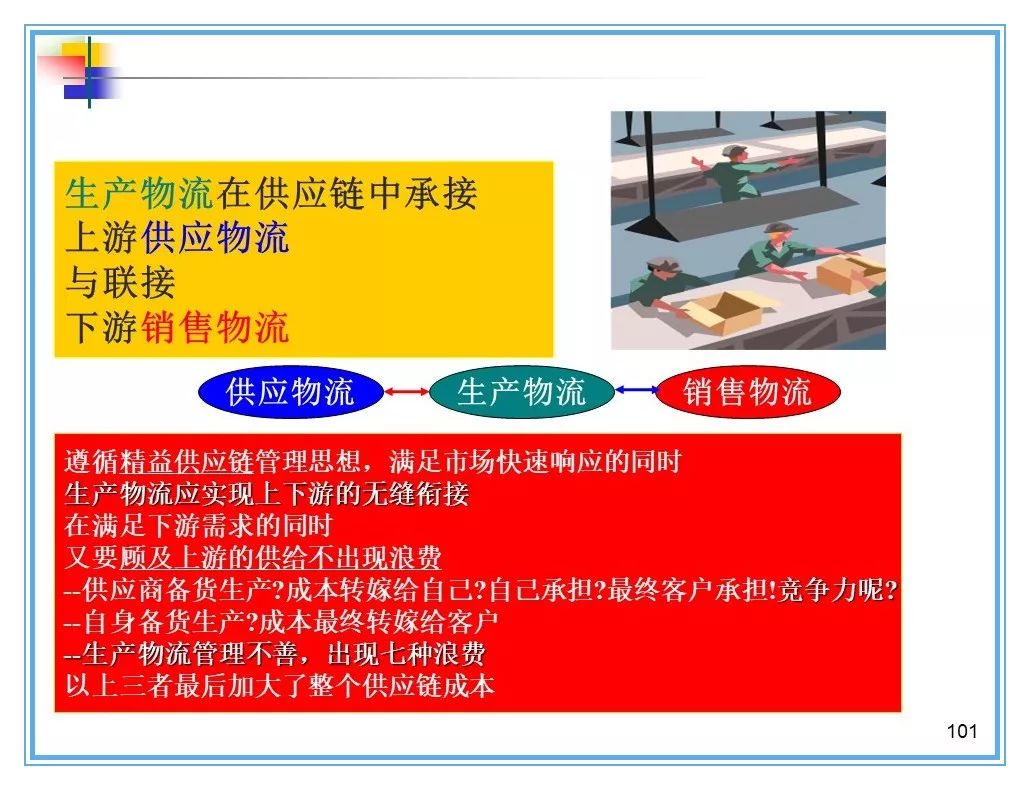 生产物流在供应链中承接
上游供应物流
与联接
下游销售物流

供应物流 生产物流 销售物流

遵循精益供应链管理思想，满足市场快速响应的同时
生产物流应实现上下游的无缝衔接
在满足下游需求的同时
又要顾及上游的供给不出现浪费
--供应商备货生产?成本转嫁给自己?自己承担?最终客户承担!竞争力呢?
--自身备货生产?成本最终转嫁给客户
--生产物流管理不善，出现七种浪费
以上三者最后加大了整个供应链成本

101